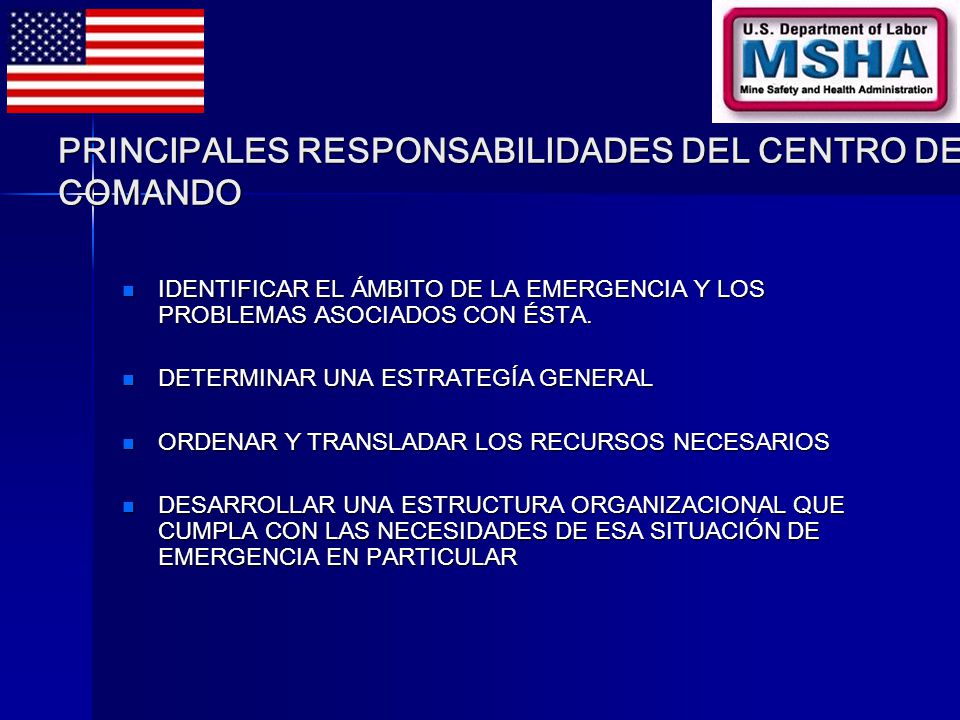 U.S. Department of Labor
MSHA
Mine Safety and Health Administration

PRINCIPALES RESPONSABILIDADES DEL CENTRO DE COMANDO

- IDENTIFICAR EL ÁMBITO DE LA EMERGENCIA Y LOS PROBLEMAS ASOCIADOS CON ÉSTA.
- DETERMINAR UNA ESTRATEGÍA GENERAL
- ORDENAR Y TRANSLADAR LOS RECURSOS NECESARIOS
- DESARROLLAR UNA ESTRUCTURA ORGANIZACIONAL QUE CUMPLA CON LAS NECESIDADES DE ESA SITUACIÓN DE EMERGENCIA EN PARTICULAR